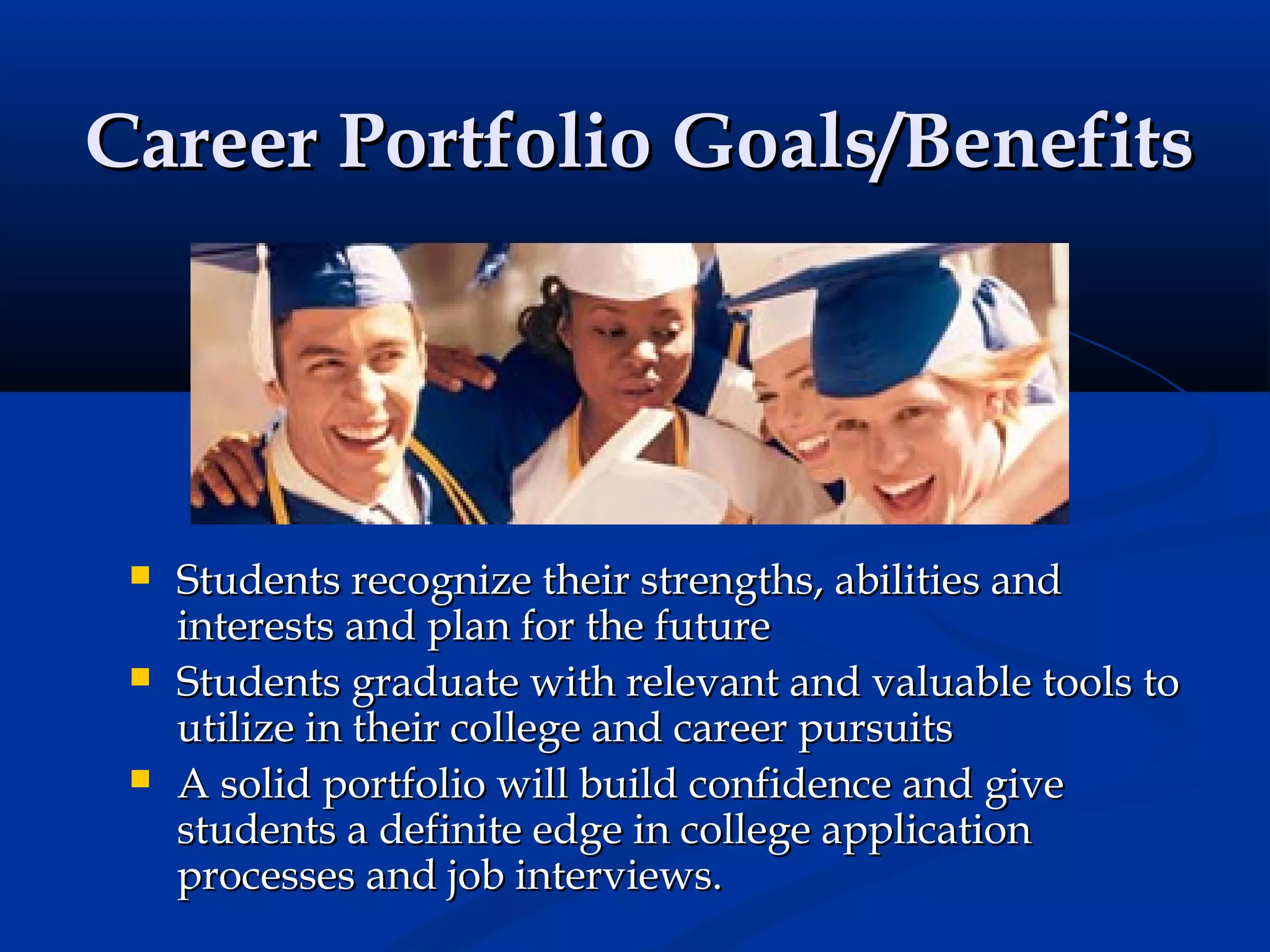 Career Portfolio Goals/Benefits

- Students recognize their strengths, abilities and interests and plan for the future
- Students graduate with relevant and valuable tools to utilize in their college and career pursuits
- A solid portfolio will build confidence and give students a definite edge in college application processes and job interviews.